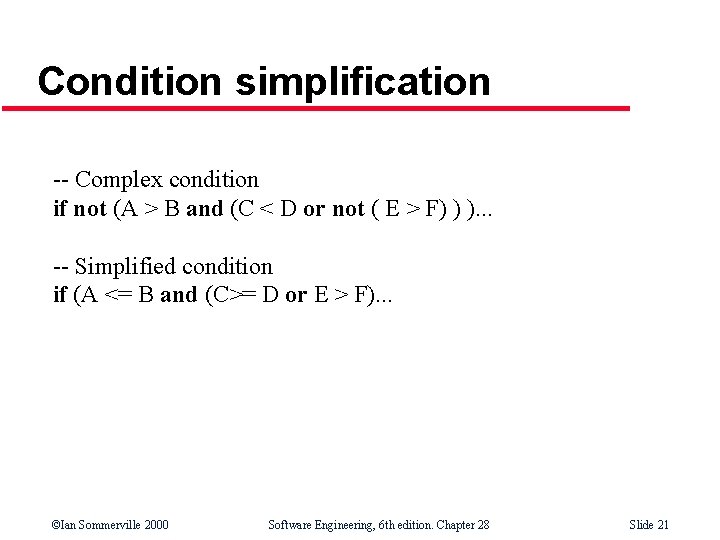 Condition simplification

-- Complex condition
if not (A > B and (C < D or not ( E > F) ) )...

-- Simplified condition
if (A <= B and (C>= D or E > F)...

©Ian Sommerville 2000 Software Engineering, 6th edition. Chapter 28 Slide 21